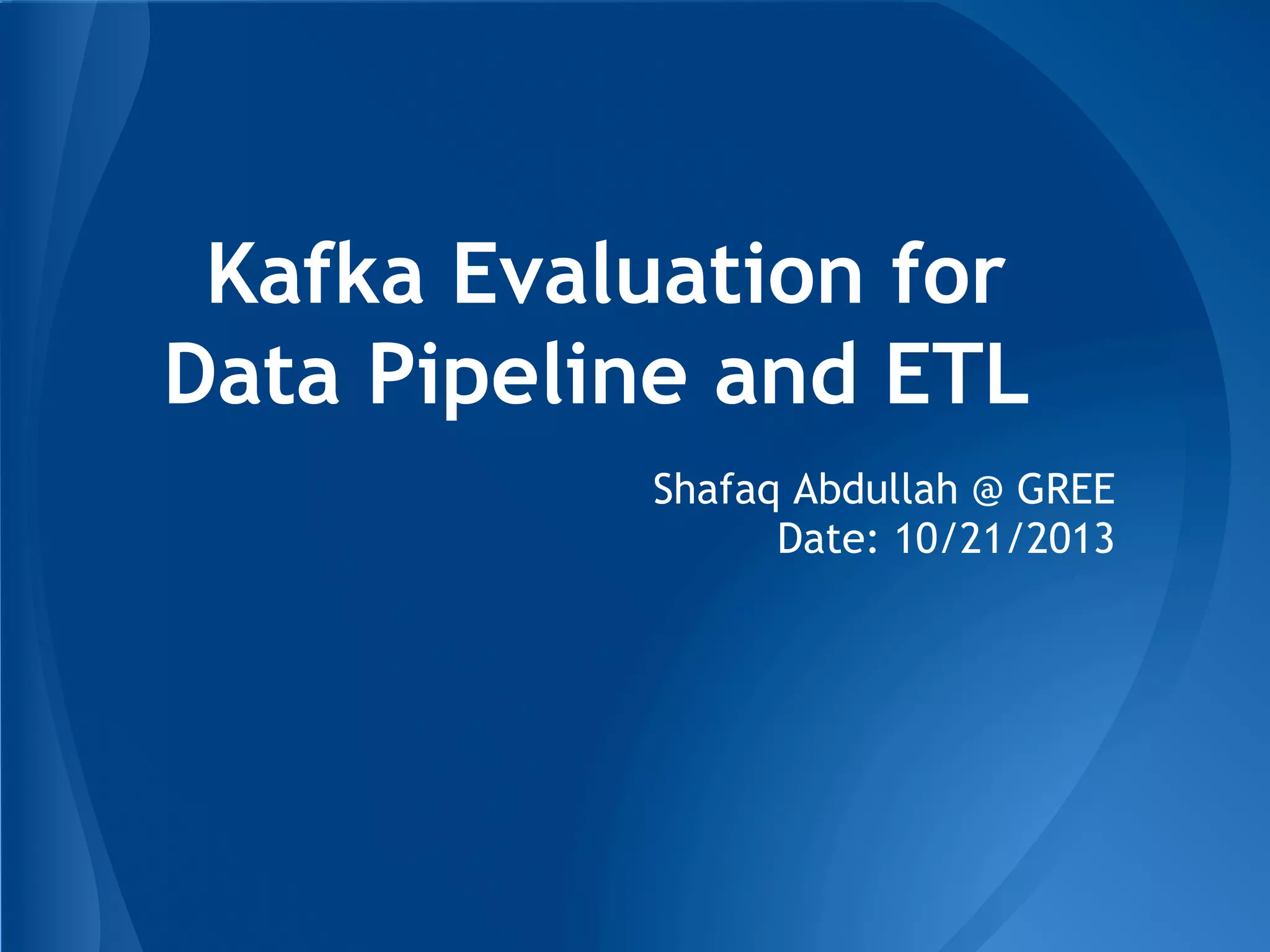 Kafka Evaluation for Data Pipeline and ETL

Shafaq Abdullah @ GREE
Date: 10/21/2013